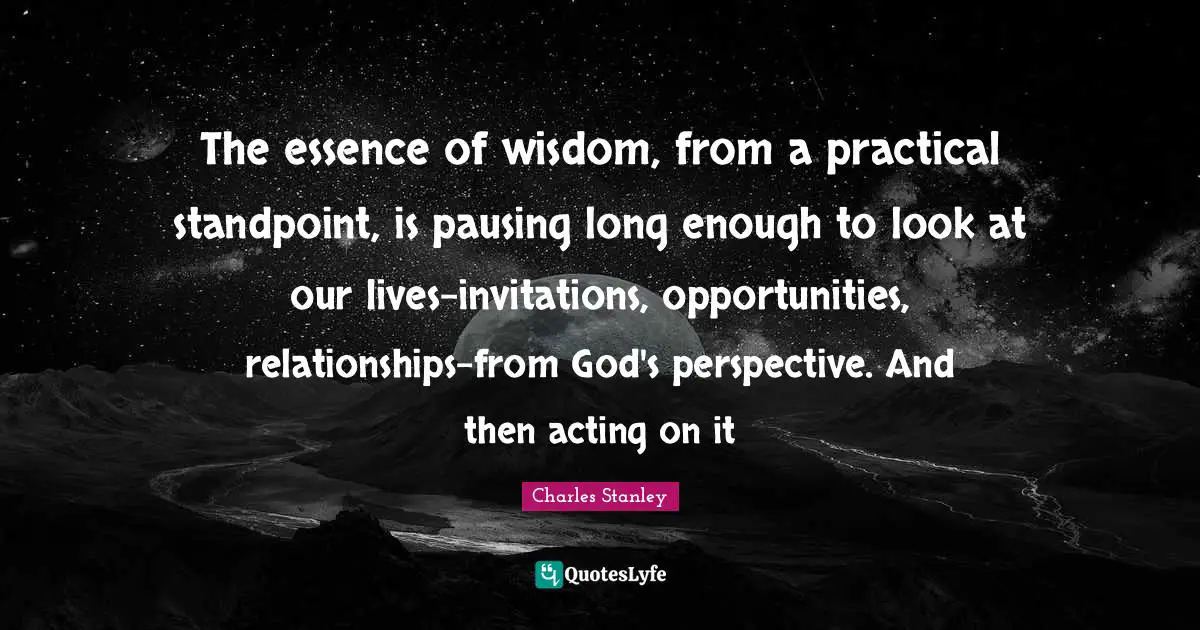 The essence of wisdom, from a practical standpoint, is pausing long enough to look at our lives-invitations, opportunities, relationships-from God's perspective. And then acting on it

Charles Stanley

QuotesLyfe